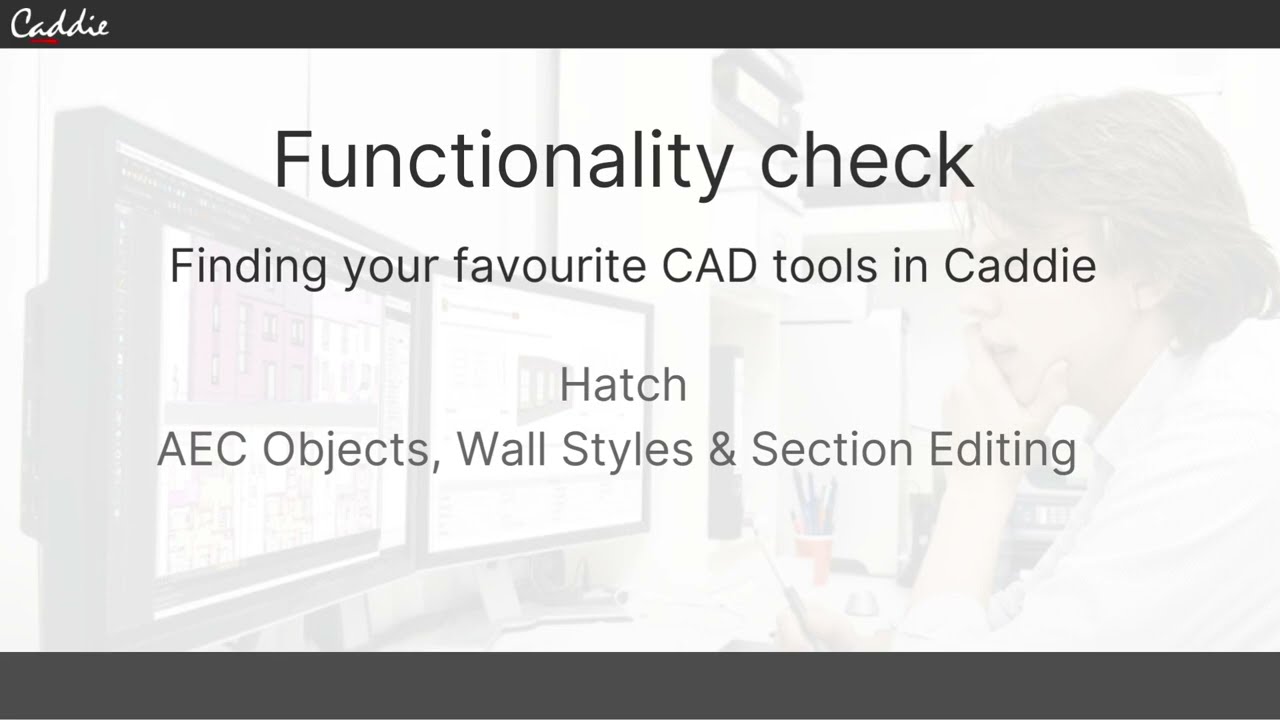 Caddie

Functionality check

Finding your favourite CAD tools in Caddie

Hatch

AEC Objects, Wall Styles & Section Editing